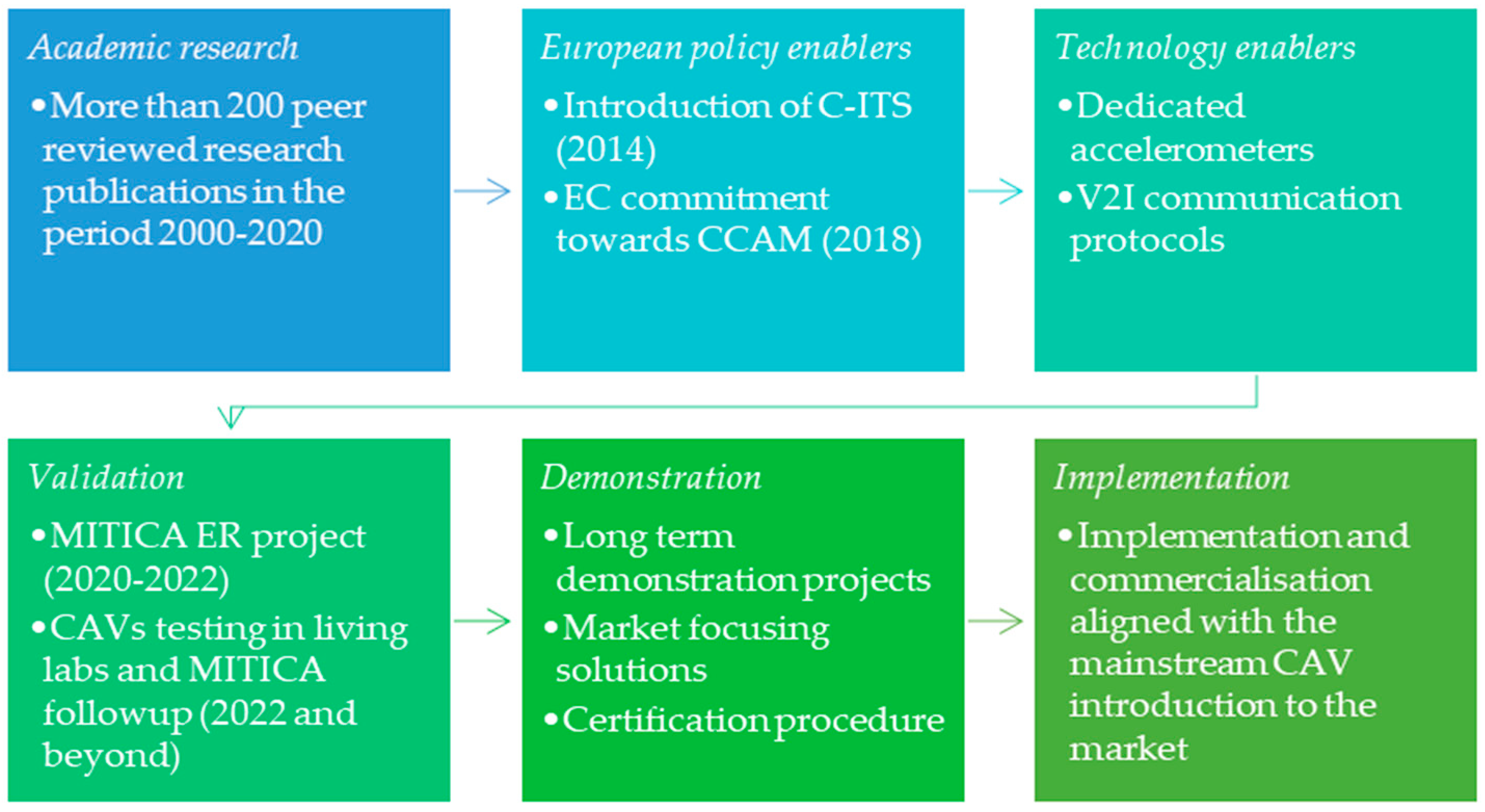 Academic research

• More than 200 peer reviewed research publications in the period 2000-2020

European policy enablers

• Introduction of C-ITS (2014)
• EC commitment towards CCAM (2018)

Technology enablers

• Dedicated accelerometers
• V2I communication protocols

Validation

• MITICA ER project (2020-2022)
• CAVs testing in living labs and MITICA followup (2022 and beyond)

Demonstration

• Long term demonstration projects
• Market focusing solutions
• Certification procedure

Implementation

• Implementation and commercialisation aligned with the mainstream CAV introduction to the market